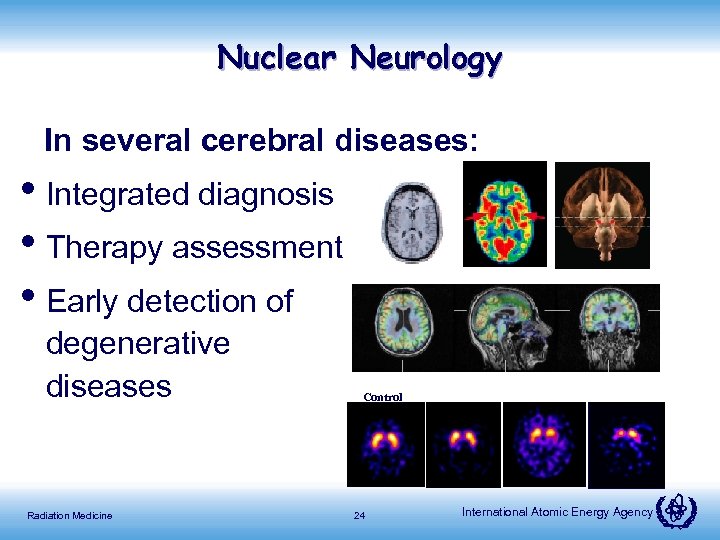 Nuclear Neurology

In several cerebral diseases:

• Integrated diagnosis
• Therapy assessment
• Early detection of degenerative diseases

Control

Radiation Medicine 24 International Atomic Energy Agency